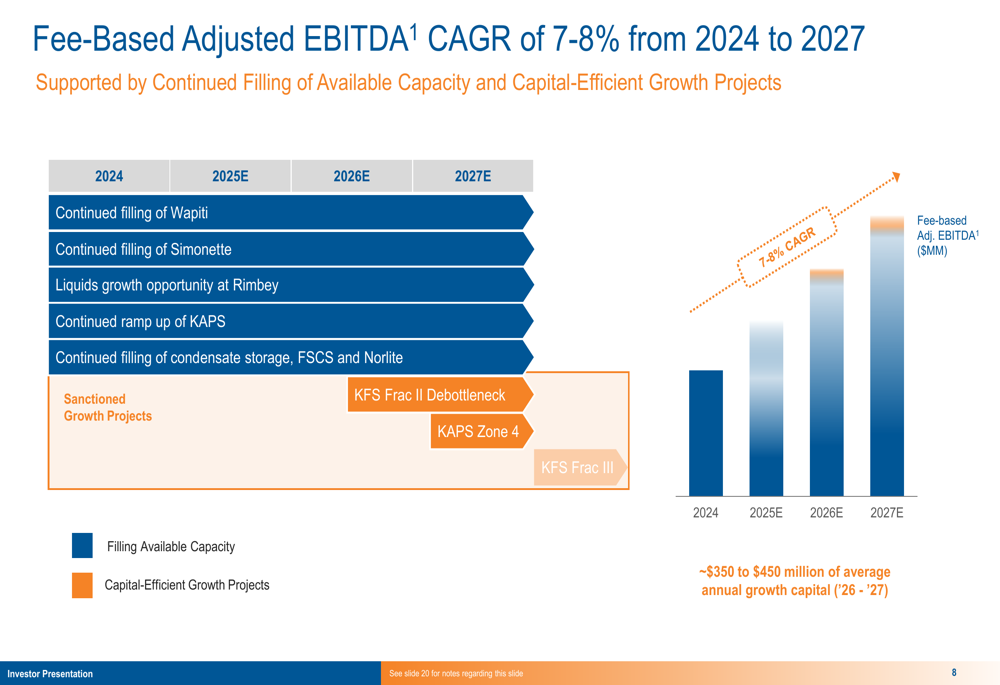 Fee-Based Adjusted EBITDA$^1$ CAGR of 7-8% from 2024 to 2027

Supported by Continued Filling of Available Capacity and Capital-Efficient Growth Projects

| 2024 | 2025E | 2026E | 2027E |
|---|---|---|---|

Continued filling of Wapiti

Continued filling of Simonette

Liquids growth opportunity at Rimbey

Continued ramp up of KAPS

Continued filling of condensate storage, FSCS and Norlite

Sanctioned Growth Projects

KFS Frac II Debottleneck

KAPS Zone 4

KFS Frac III

Filling Available Capacity

Capital-Efficient Growth Projects

7-8% CAGR

Fee-based Adj. EBITDA$^1$ ($MM)

2024 2025E 2026E 2027E

~$350 to $450 million of average annual growth capital ('26 - '27)

Investor Presentation

See slide 20 for notes regarding this slide

8